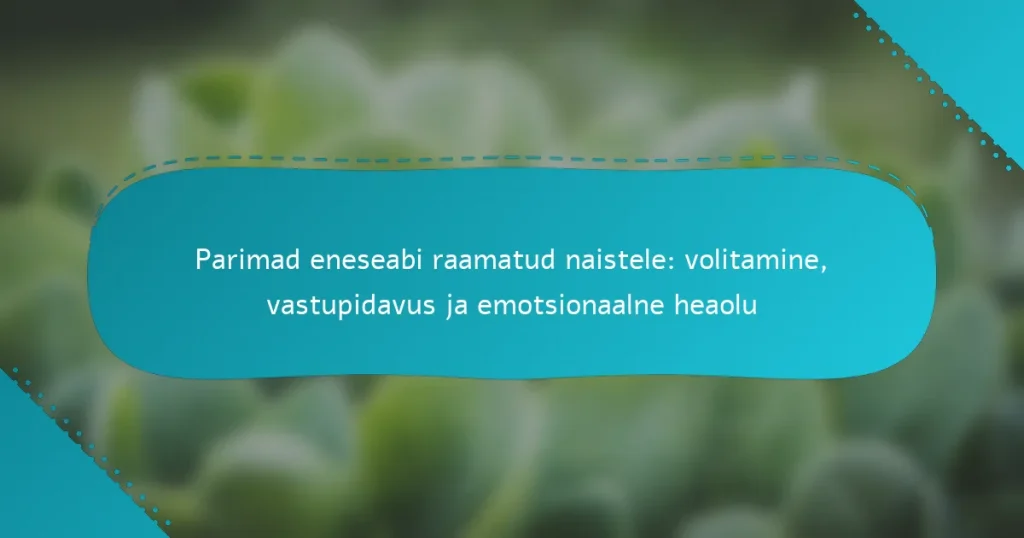 Parimad eneseabi raamatud naistele: volitamine, vastupidavus ja emotsionaalne heaolu